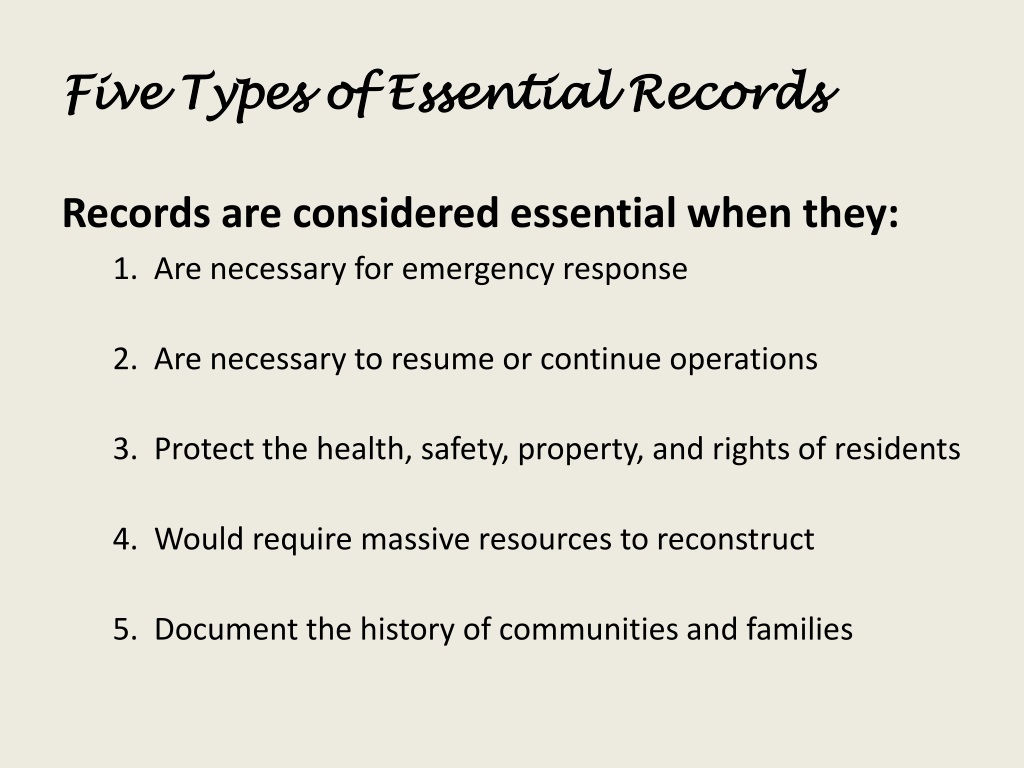 Five Types of Essential Records

Records are considered essential when they:

1. Are necessary for emergency response

2. Are necessary to resume or continue operations

3. Protect the health, safety, property, and rights of residents

4. Would require massive resources to reconstruct

5. Document the history of communities and families